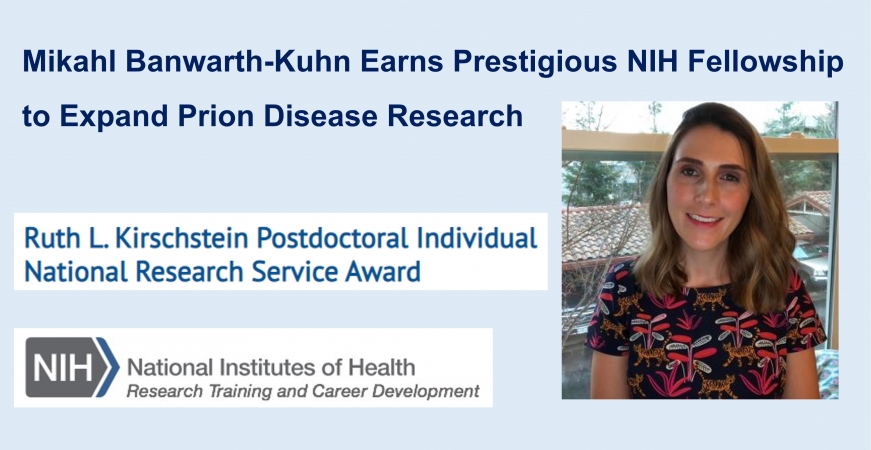 Mikahl Banwarth-Kuhn Earns Prestigious NIH Fellowship to Expand Prion Disease Research

Ruth L. Kirschstein Postdoctoral Individual National Research Service Award

NIH National Institutes of Health
Research Training and Career Development